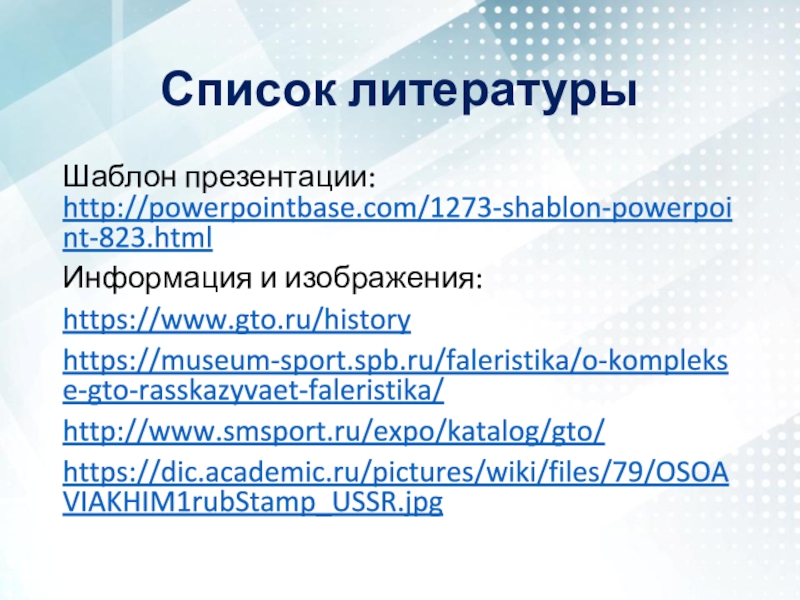 Список литературы

Шаблон презентации: http://powerpointbase.com/1273-shablon-powerpoint-823.html

Информация и изображения:

https://www.gto.ru/history

https://museum-sport.spb.ru/faleristika/o-komplekse-gto-rasskazyvaet-faleristika/

http://www.smsport.ru/expo/katalog/gto/

https://dic.academic.ru/pictures/wiki/files/79/OSOAVIAKHIM1rubStamp_USSR.jpg